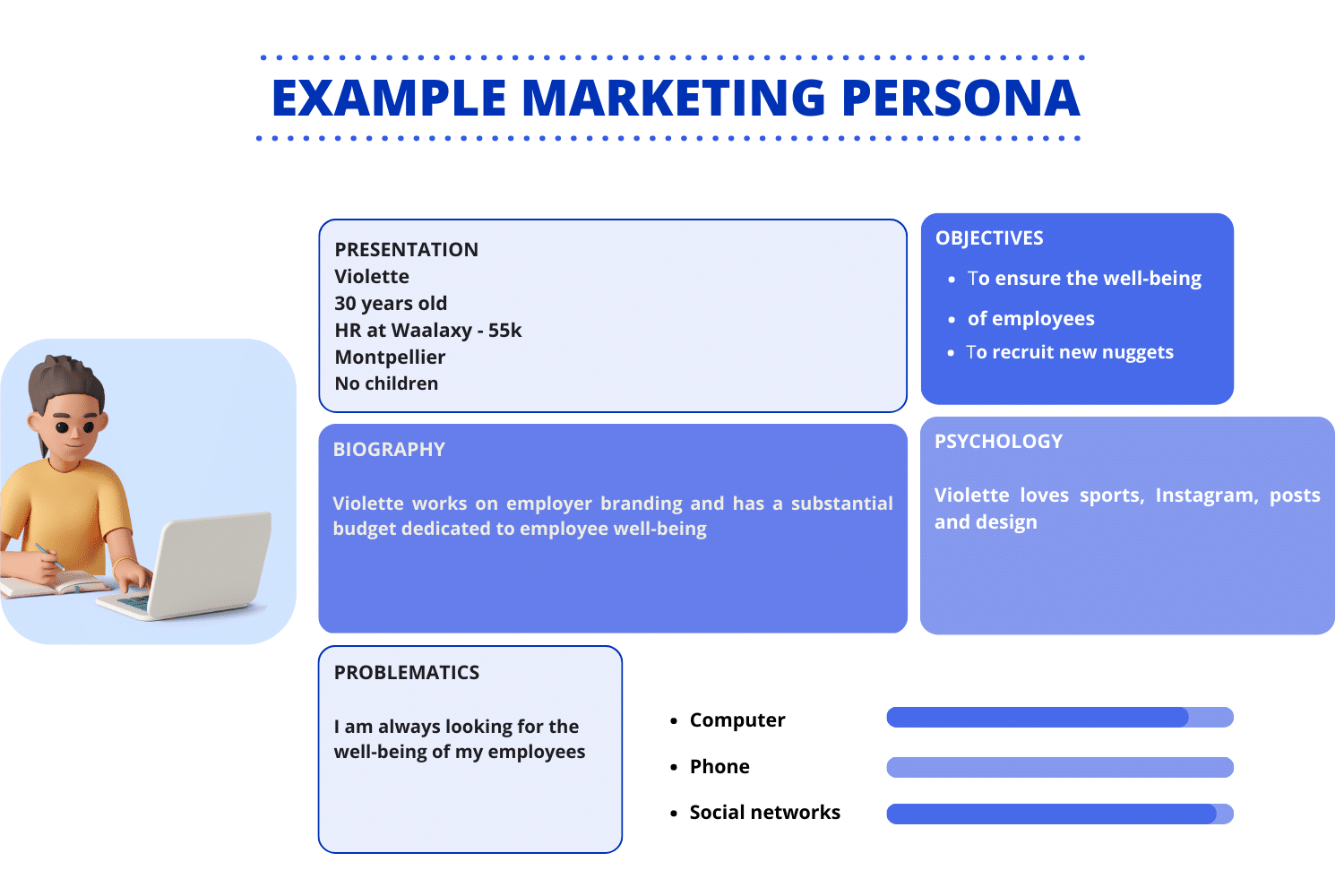 EXAMPLE MARKETING PERSONA

PRESENTATION
Violette
30 years old
HR at Waalaxy - 55k
Montpellier
No children

OBJECTIVES
- To ensure the well-being
- of employees
- To recruit new nuggets

BIOGRAPHY

Violette works on employer branding and has a substantial budget dedicated to employee well-being

PSYCHOLOGY

Violette loves sports, Instagram, posts and design

PROBLEMATICS

I am always looking for the well-being of my employees

- Computer
- Phone
- Social networks